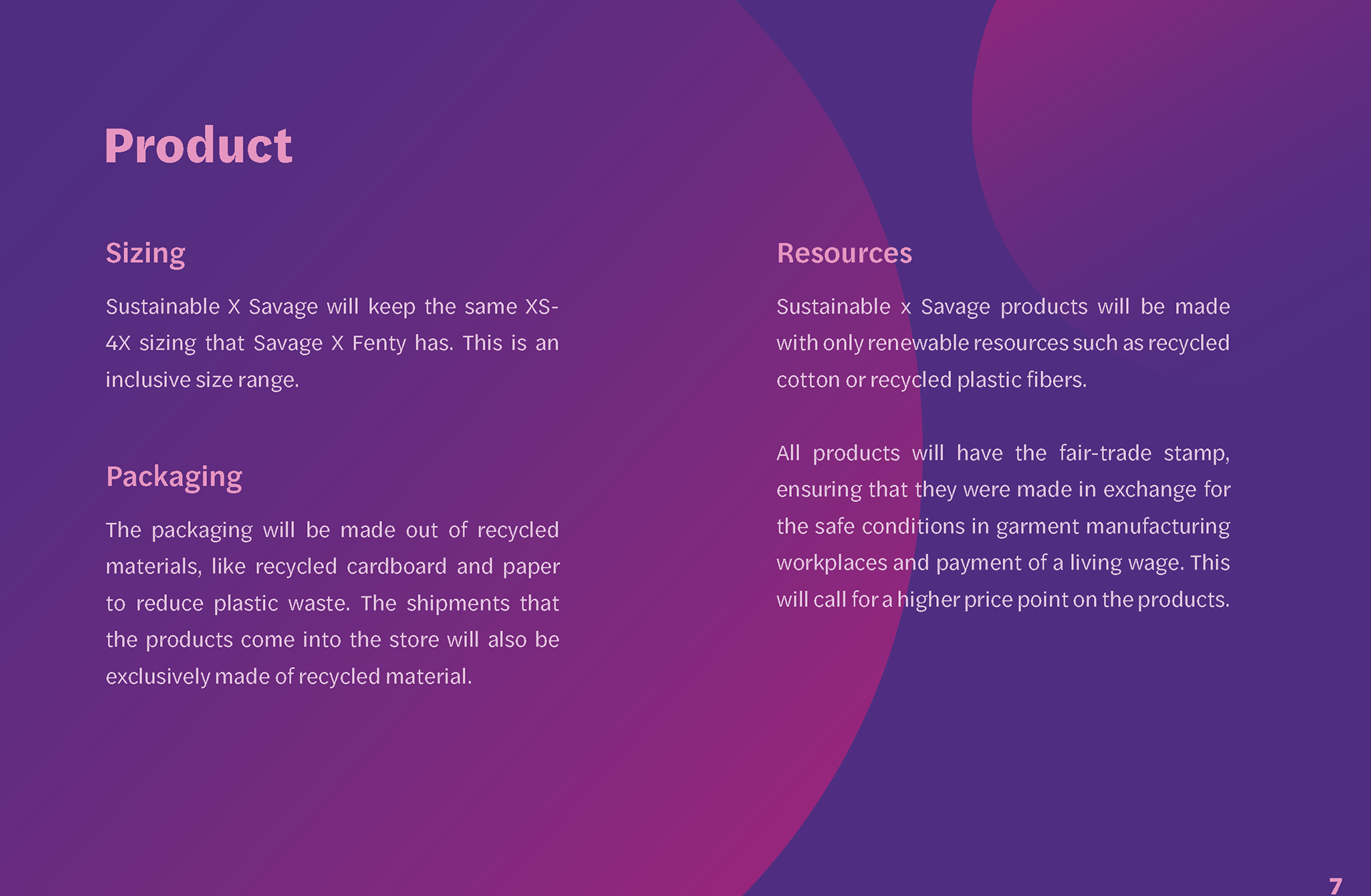 Product

Sizing

Sustainable X Savage will keep the same XS-4X sizing that Savage X Fenty has. This is an inclusive size range.

Packaging

The packaging will be made out of recycled materials, like recycled cardboard and paper to reduce plastic waste. The shipments that the products come into the store will also be exclusively made of recycled material.

Resources

Sustainable x Savage products will be made with only renewable resources such as recycled cotton or recycled plastic fibers.

All products will have the fair-trade stamp, ensuring that they were made in exchange for the safe conditions in garment manufacturing workplaces and payment of a living wage. This will call for a higher price point on the products.

7